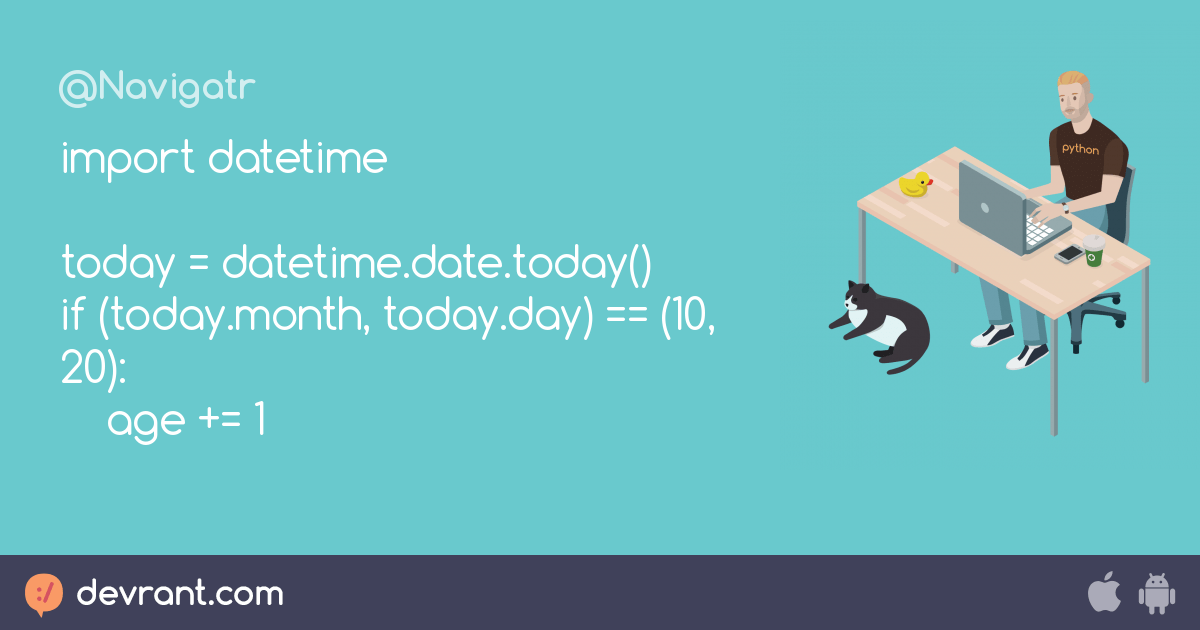 @Navigatr

import datetime

today = datetime.date.today()
if (today.month, today.day) == (10, 20):
    age += 1

python

devrant.com